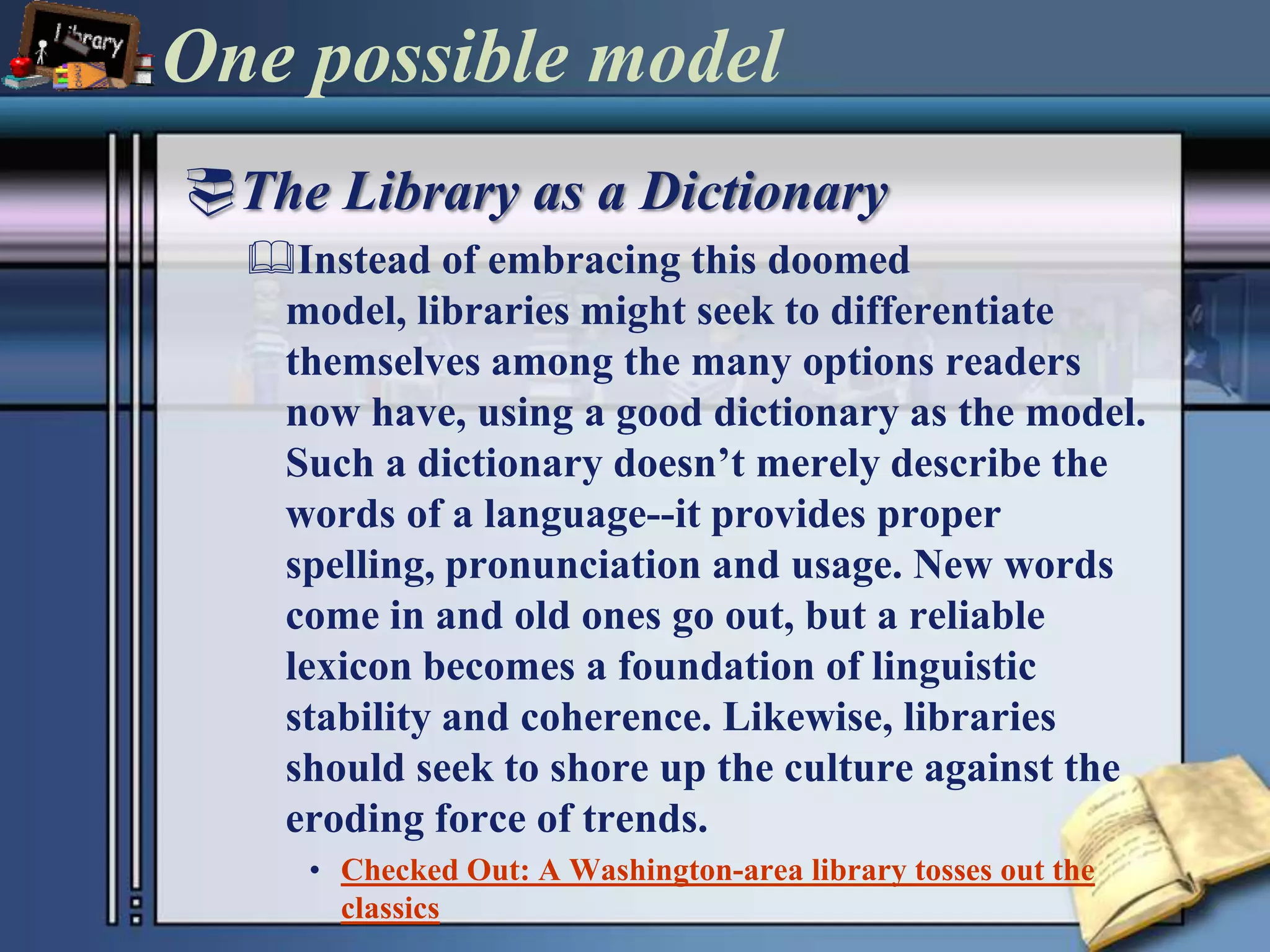 Library

One possible model

The Library as a Dictionary

Instead of embracing this doomed model, libraries might seek to differentiate themselves among the many options readers now have, using a good dictionary as the model. Such a dictionary doesn’t merely describe the words of a language--it provides proper spelling, pronunciation and usage. New words come in and old ones go out, but a reliable lexicon becomes a foundation of linguistic stability and coherence. Likewise, libraries should seek to shore up the culture against the eroding force of trends.

• Checked Out: A Washington-area library tosses out the classics